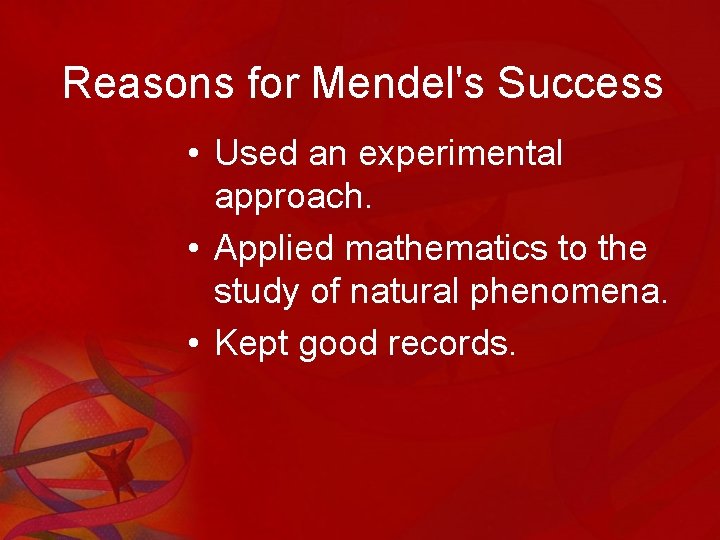 Reasons for Mendel's Success

• Used an experimental approach.
• Applied mathematics to the study of natural phenomena.
• Kept good records.